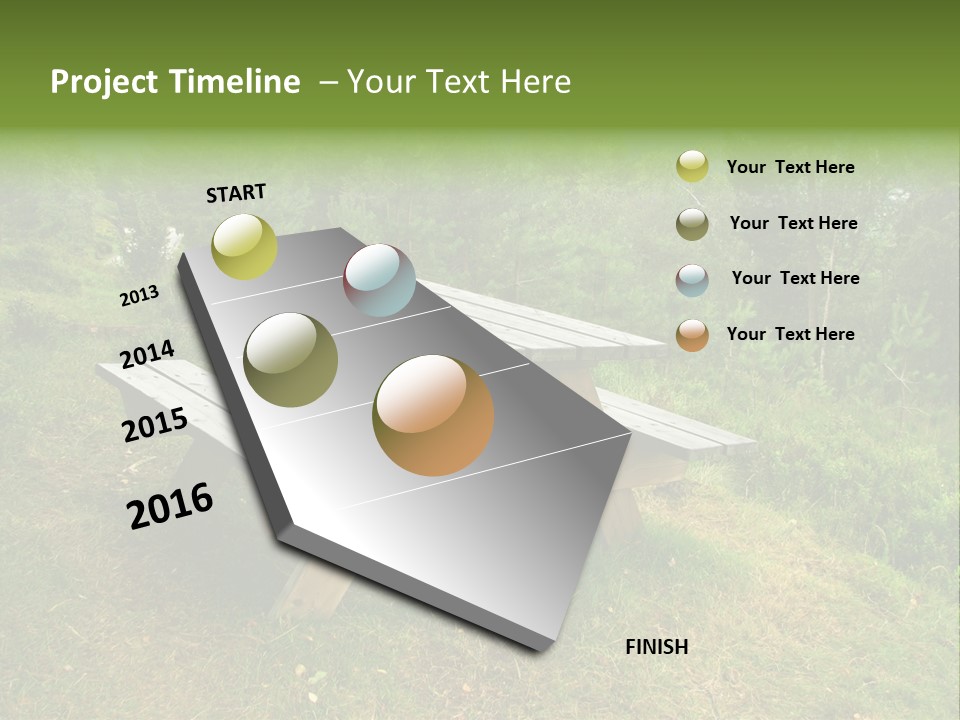 Project Timeline – Your Text Here

START

2013

2014

2015

2016

FINISH

Your Text Here

Your Text Here

Your Text Here

Your Text Here